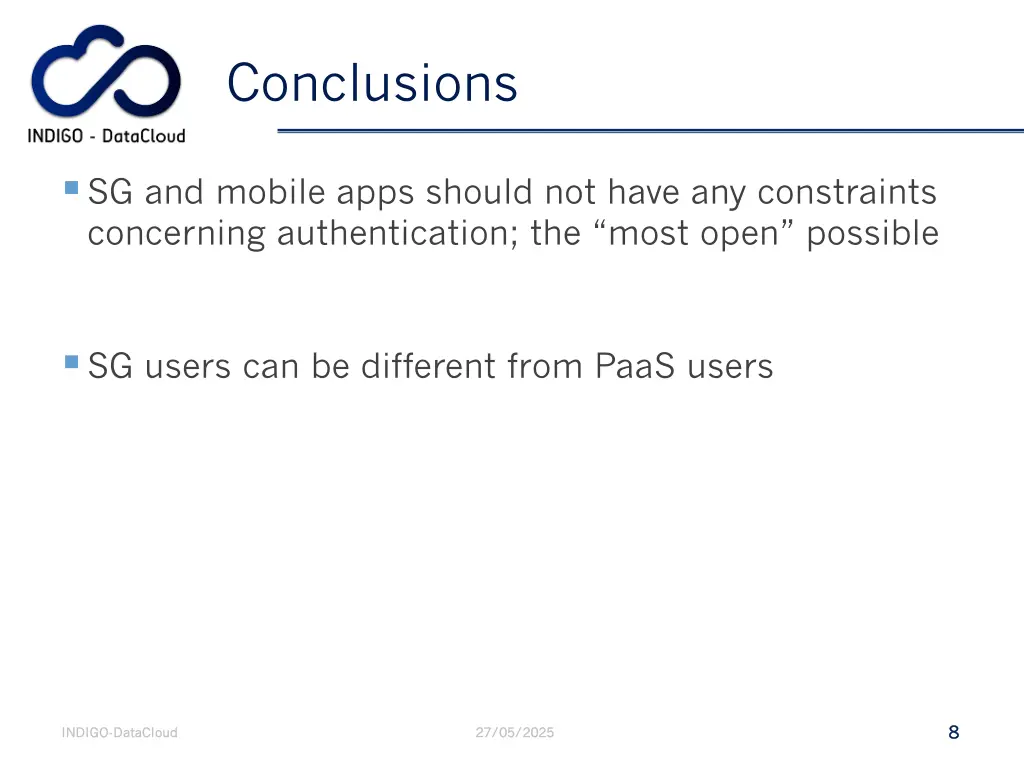 INDIGO - DataCloud

Conclusions

SG and mobile apps should not have any constraints concerning authentication; the “most open” possible

SG users can be different from PaaS users

INDIGO-DataCloud

27/05/2025

8